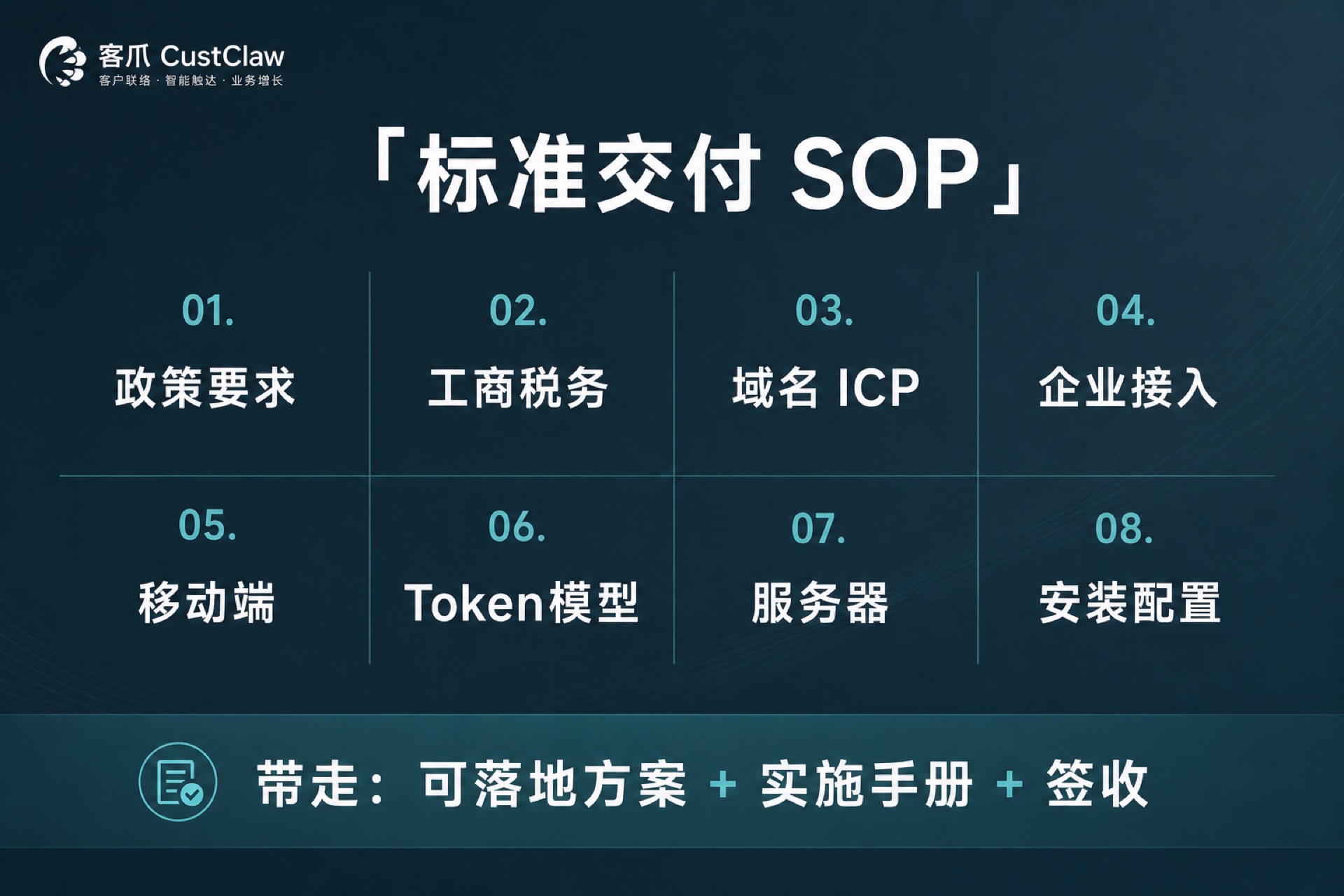 客爪 CustClaw
客户联络 · 智能触达 · 业务增长

「标准交付 SOP」

01.
政策要求

02.
工商税务

03.
域名 ICP

04.
企业接入

05.
移动端

06.
Token模型

07.
服务器

08.
安装配置

带走：可落地方案 + 实施手册 + 签收